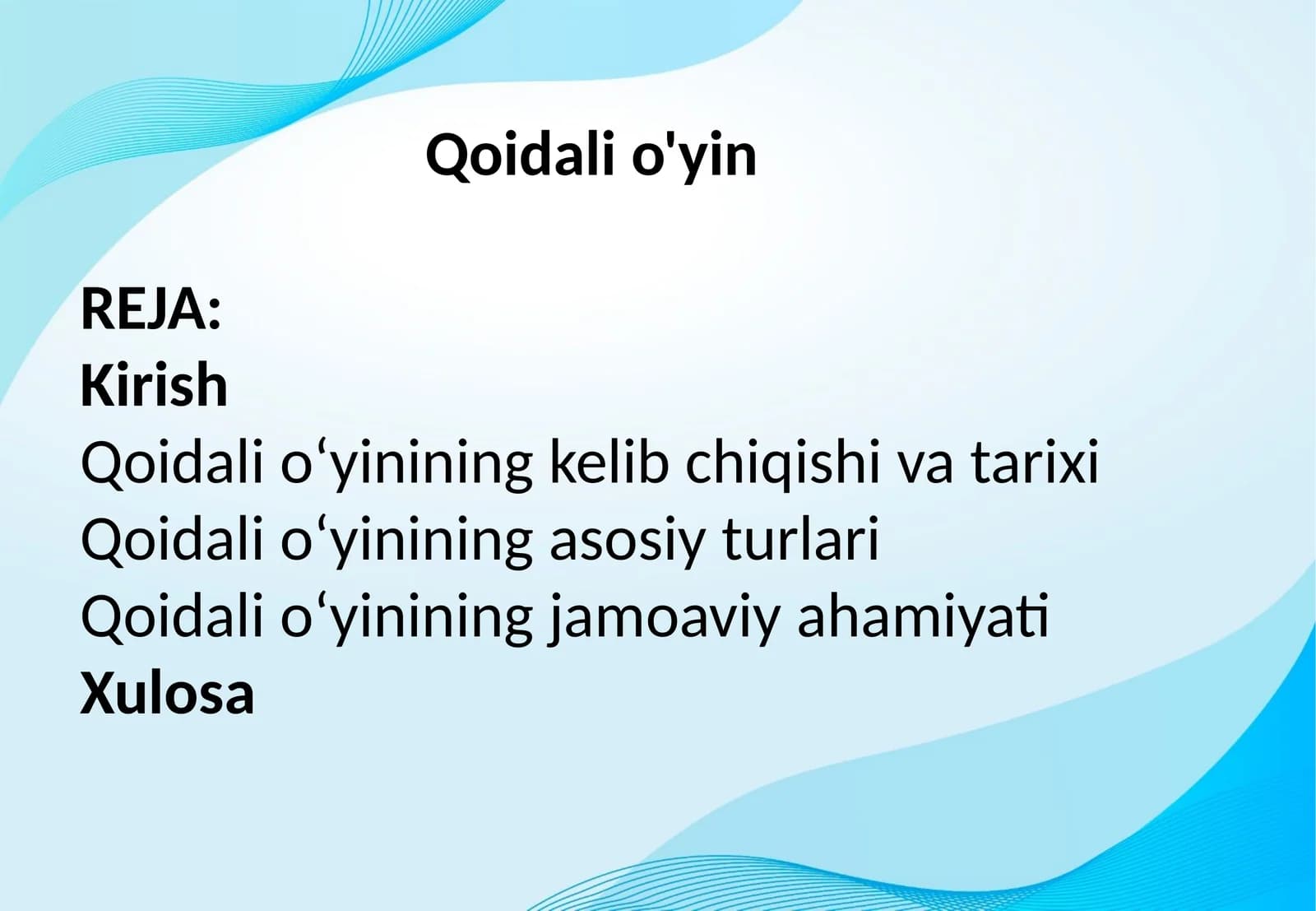 Qoidali o'yin

REJA:
Kirish
Qoidali o‘yinining kelib chiqishi va tarixi
Qoidali o‘yinining asosiy turlari
Qoidali o‘yinining jamoaviy ahamiyati
Xulosa